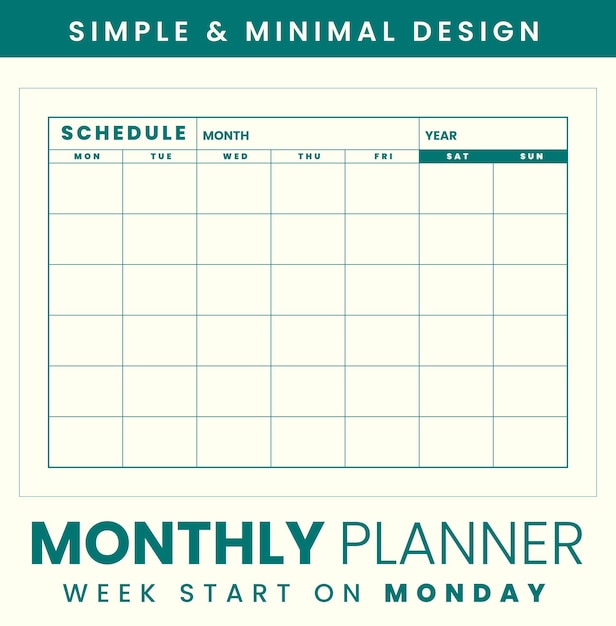 SIMPLE & MINIMAL DESIGN

SCHEDULE MONTH YEAR

| MON | TUE | WED | THU | FRI | SAT | SUN |
|---|---|---|---|---|---|---|
| | | | | | | |
| | | | | | | |
| | | | | | | |
| | | | | | | |
| | | | | | | |
| | | | | | | |

MONTHLY PLANNER

WEEK START ON MONDAY